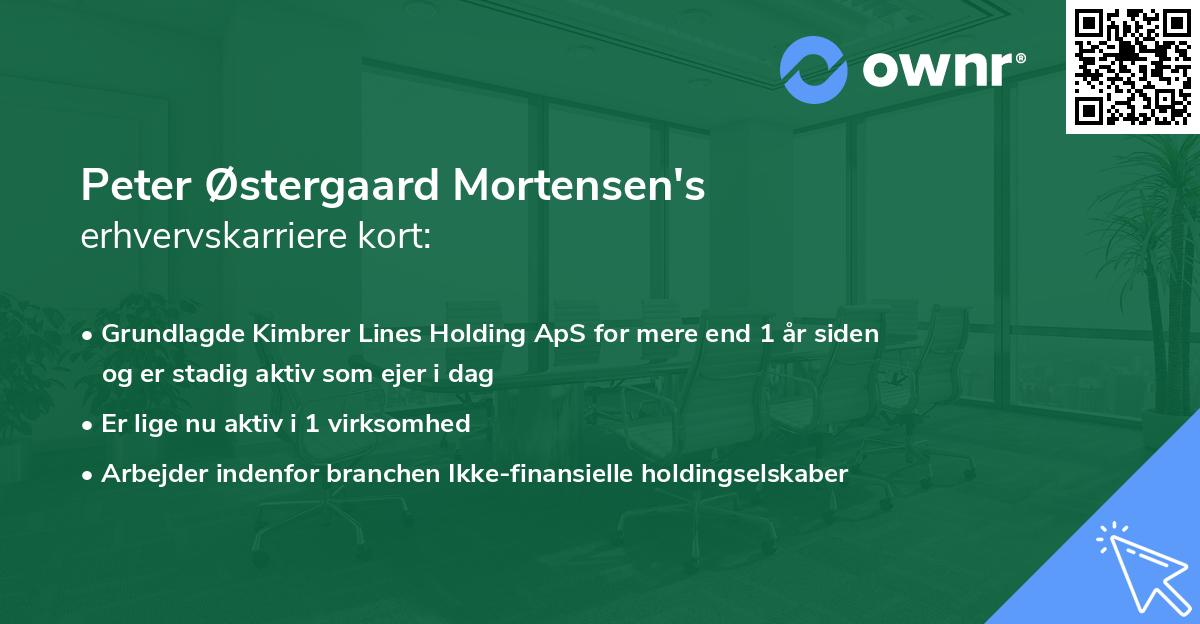 ownr®

Peter Østergaard Mortensen's
erhvervskarriere kort:

• Grundlagde Kimbrer Lines Holding ApS for mere end 1 år siden og er stadig aktiv som ejer i dag
• Er lige nu aktiv i 1 virksomhed
• Arbejder indenfor branchen Ikke-finansielle holdingselskaber